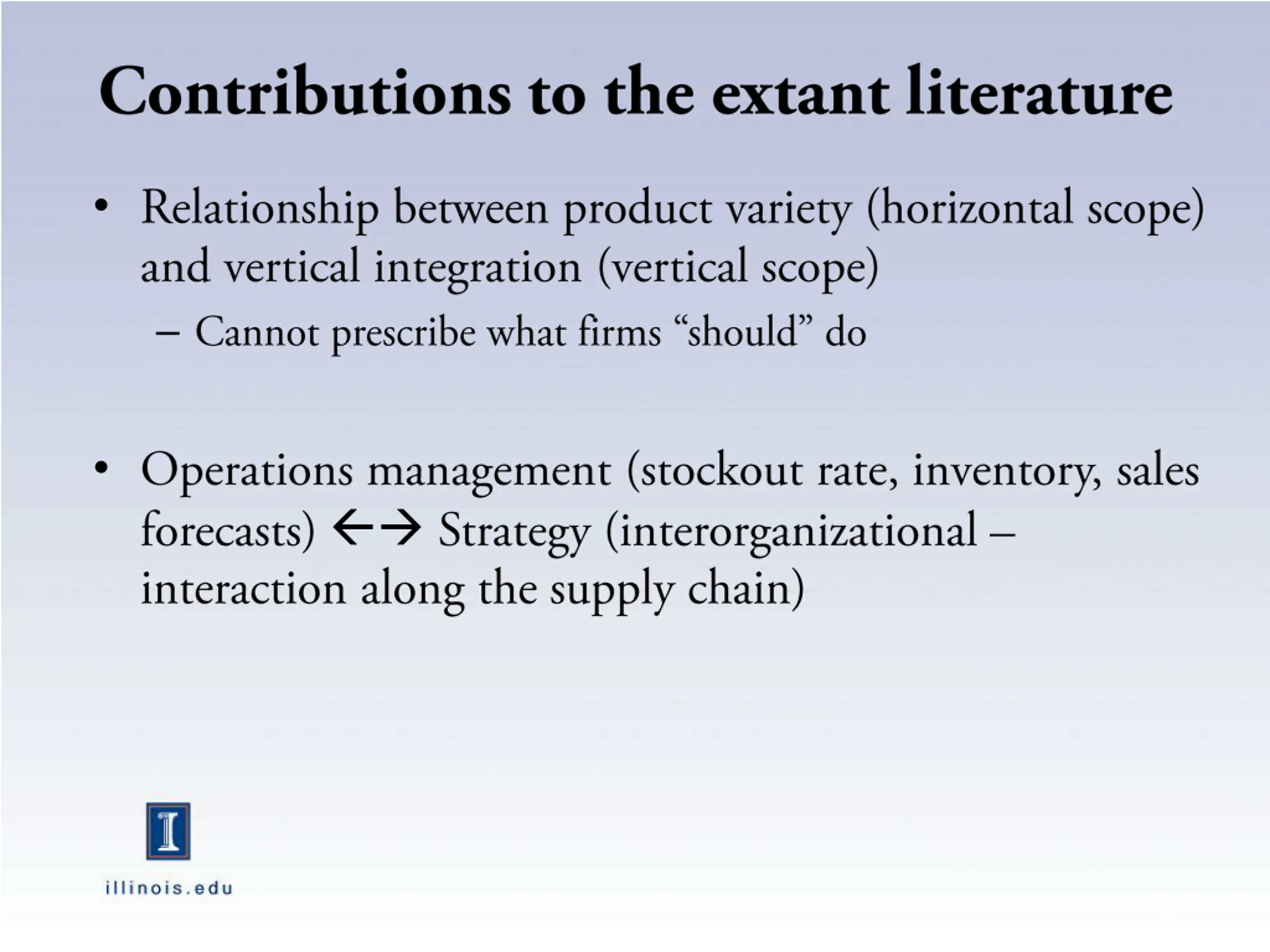 Contributions to the extant literature

• Relationship between product variety (horizontal scope) and vertical integration (vertical scope)
– Cannot prescribe what firms “should” do

• Operations management (stockout rate, inventory, sales forecasts) ←→ Strategy (interorganizational – interaction along the supply chain)

I
illinois.edu